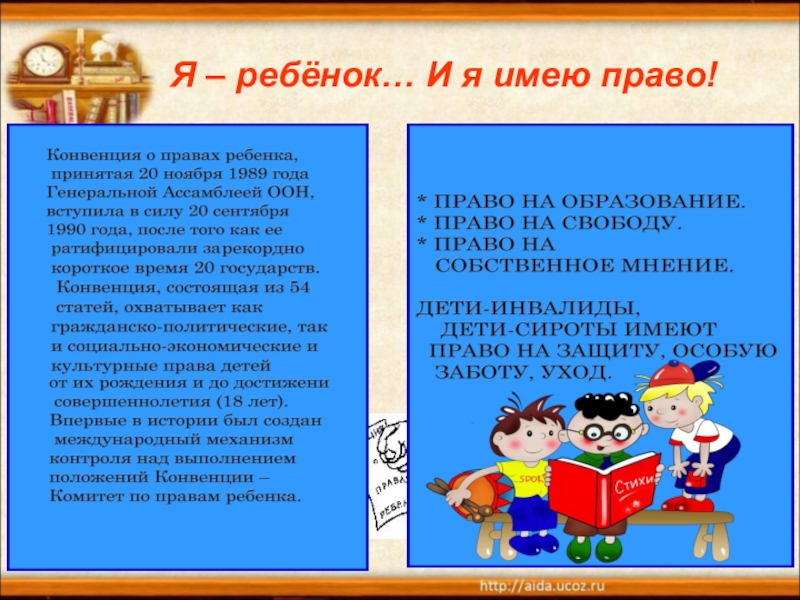 Я – ребёнок… И я имею право!

Конвенция о правах ребенка, принятая 20 ноября 1989 года Генеральной Ассамблеей ООН, вступила в силу 20 сентября 1990 года, после того как ее ратифицировали зарекордно короткое время 20 государств. Конвенция, состоящая из 54 статей, охватывает как гражданско-политические, так и социально-экономические и культурные права детей от их рождения и до достижени совершеннолетия (18 лет). Впервые в истории был создан международный механизм контроля над выполнением положений Конвенции – Комитет по правам ребенка.

* ПРАВО НА ОБРАЗОВАНИЕ.
* ПРАВО НА СВОБОДУ.
* ПРАВО НА СОБСТВЕННОЕ МНЕНИЕ.

ДЕТИ-ИНВАЛИДЫ, ДЕТИ-СИРОТЫ ИМЕЮТ ПРАВО НА ЗАЩИТУ, ОСОБУЮ ЗАБОТУ, УХОД.

ПРАВА
РЕБЕН

SPORT

Стихи

http://aida.ucoz.ru